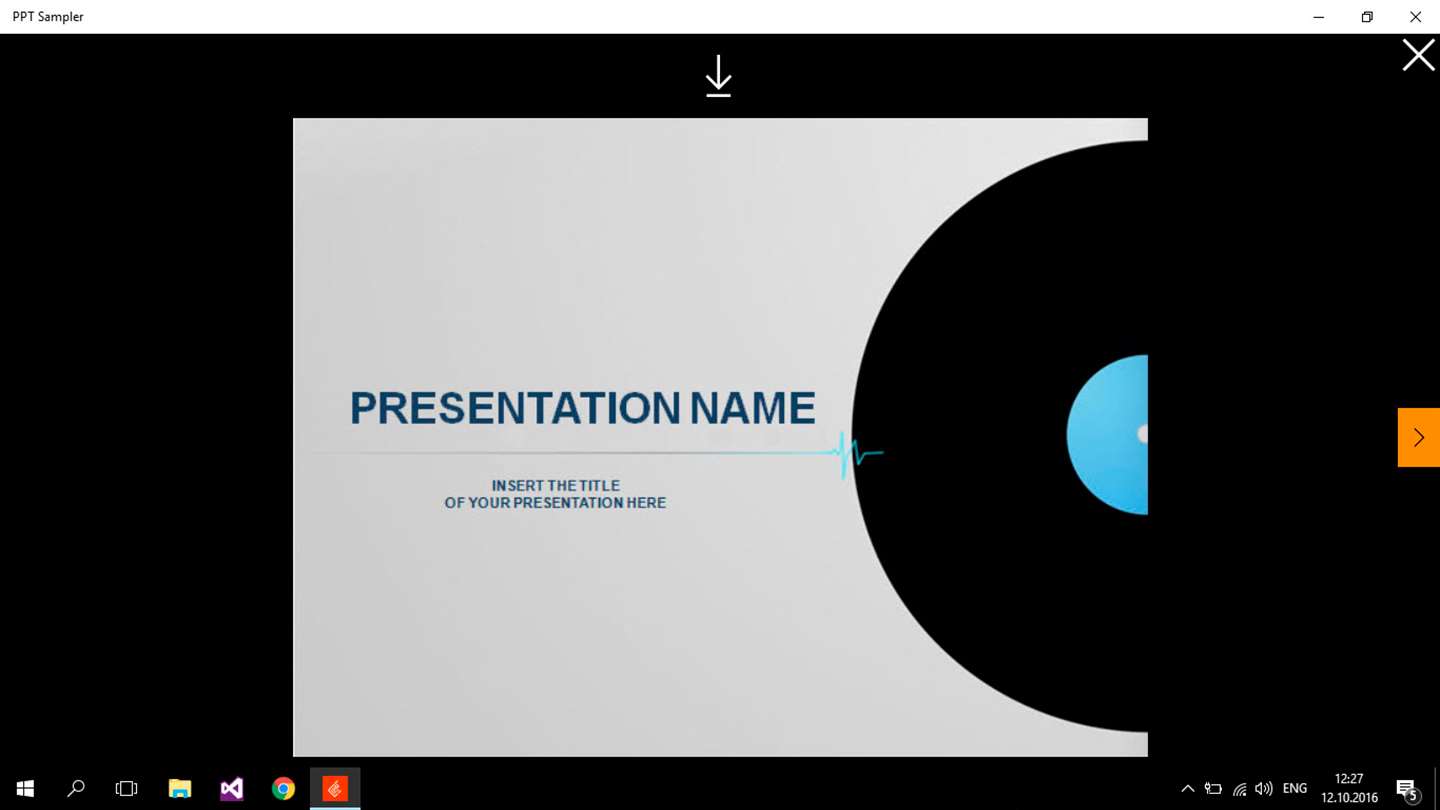 PPT Sampler

PRESENTATION NAME

INSERT THE TITLE
OF YOUR PRESENTATION HERE

ENG 12:27
12.10.2016

5